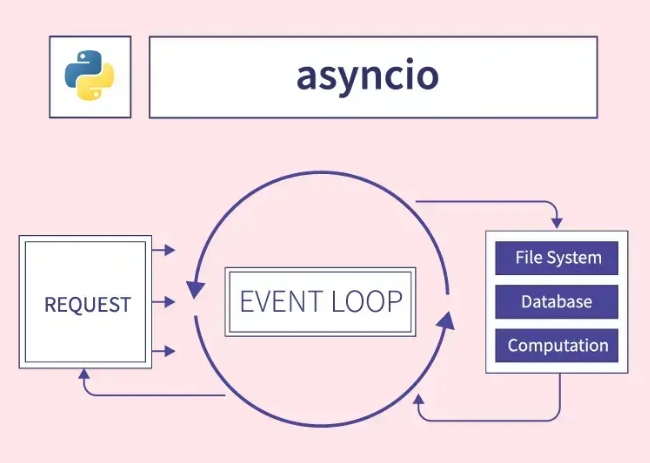 asyncio

REQUEST

EVENT LOOP

File System

Database

Computation